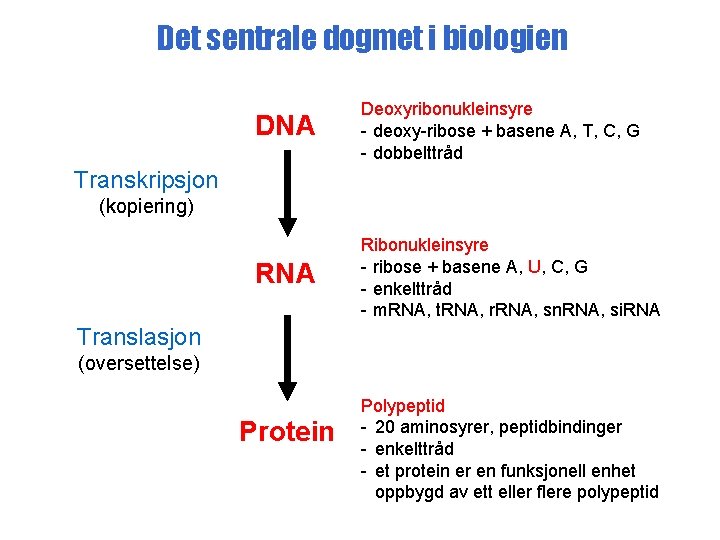 Det sentrale dogmet i biologien

DNA

Deoxyribonukleinsyre
- deoxy-ribose + basene A, T, C, G
- dobbelttråd

Transkripsjon
(kopiering)

RNA

Ribonukleinsyre
- ribose + basene A, U, C, G
- enkelttråd
- mRNA, tRNA, rRNA, snRNA, siRNA

Translasjon
(oversettelse)

Protein

Polypeptid
- 20 aminosyrer, peptidbindinger
- enkelttråd
- et protein er en funksjonell enhet oppbygd av ett eller flere polypeptid